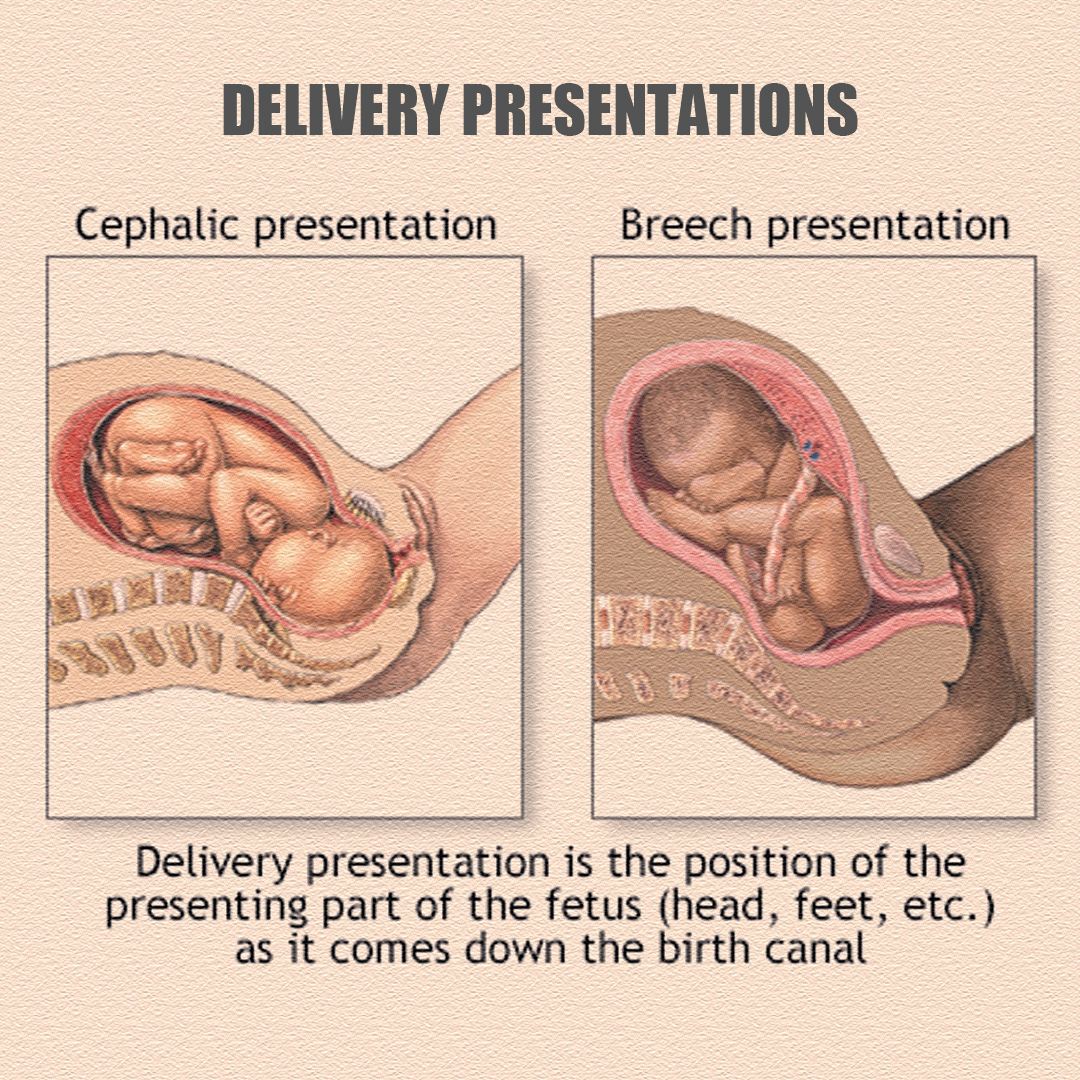 DELIVERY PRESENTATIONS

Cephalic presentation

Breech presentation

Delivery presentation is the position of the presenting part of the fetus (head, feet, etc.) as it comes down the birth canal